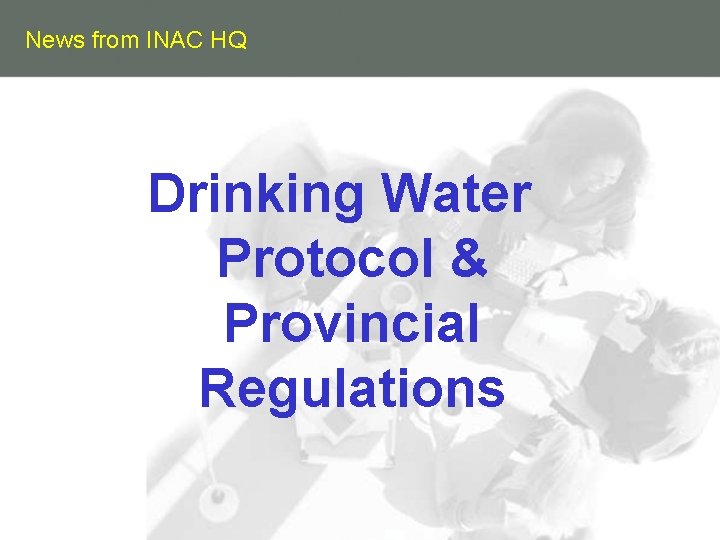 News from INAC HQ

Drinking Water Protocol & Provincial Regulations